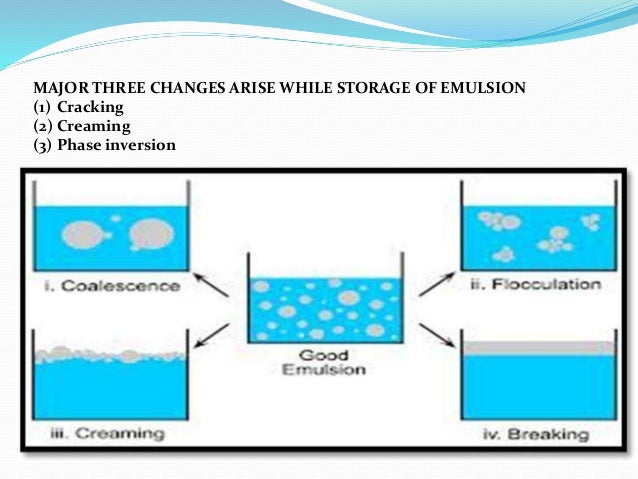 MAJOR THREE CHANGES ARISE WHILE STORAGE OF EMULSION
(1) Cracking
(2) Creaming
(3) Phase inversion

i. Coalescence

ii. Flocculation

Good Emulsion

iii. Creaming

iv. Breaking